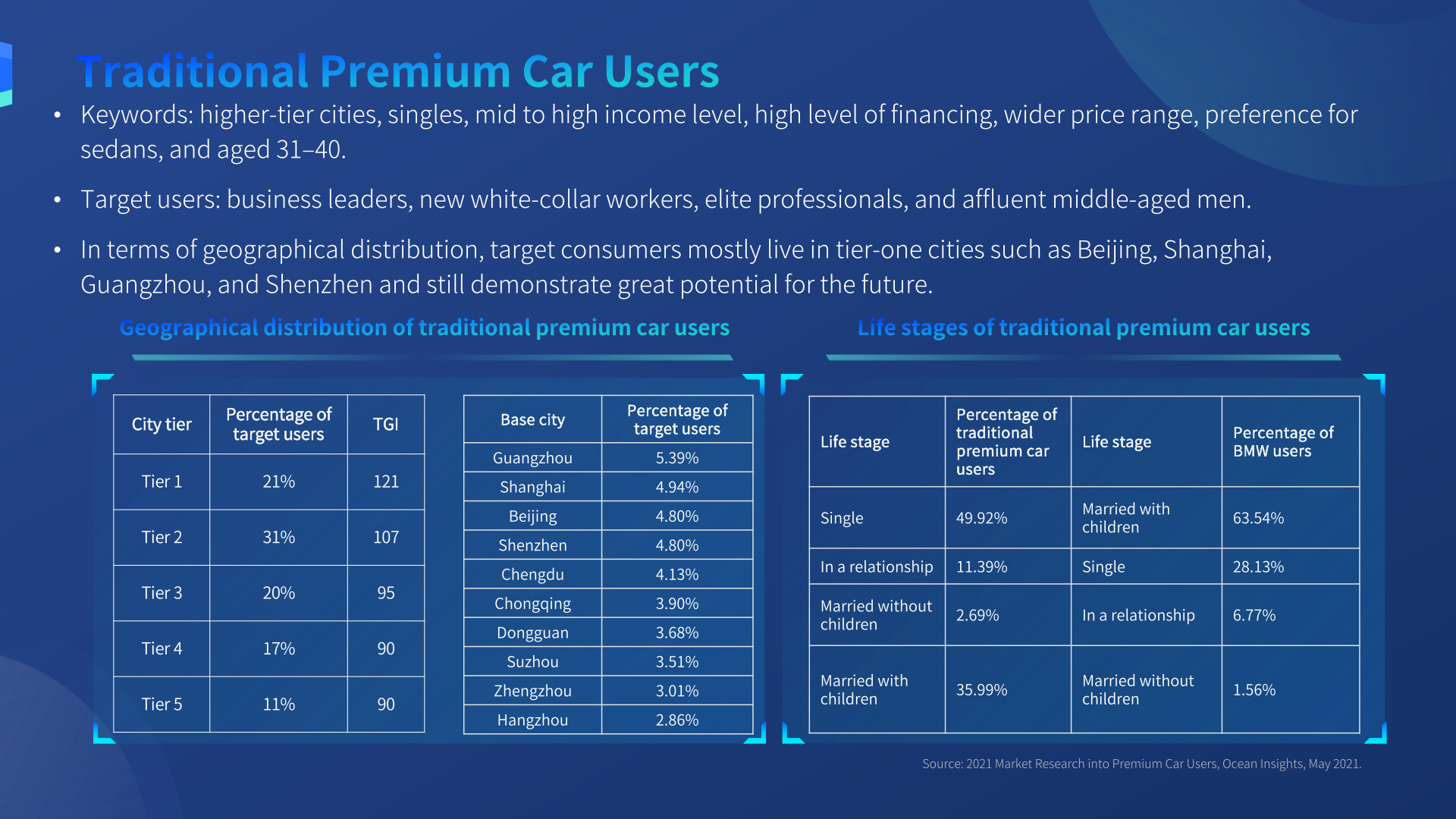 Traditional Premium Car Users

• Keywords: higher-tier cities, singles, mid to high income level, high level of financing, wider price range, preference for sedans, and aged 31–40.

• Target users: business leaders, new white-collar workers, elite professionals, and affluent middle-aged men.

• In terms of geographical distribution, target consumers mostly live in tier-one cities such as Beijing, Shanghai, Guangzhou, and Shenzhen and still demonstrate great potential for the future.

Geographical distribution of traditional premium car users

| City tier | Percentage of target users | TGI |
|---|---|---|
| Tier 1 | 21% | 121 |
| Tier 2 | 31% | 107 |
| Tier 3 | 20% | 95 |
| Tier 4 | 17% | 90 |
| Tier 5 | 11% | 90 |

| Base city | Percentage of target users |
|---|---|
| Guangzhou | 5.39% |
| Shanghai | 4.94% |
| Beijing | 4.80% |
| Shenzhen | 4.80% |
| Chengdu | 4.13% |
| Chongqing | 3.90% |
| Dongguan | 3.68% |
| Suzhou | 3.51% |
| Zhengzhou | 3.01% |
| Hangzhou | 2.86% |

Life stages of traditional premium car users

| Life stage | Percentage of traditional premium car users | Life stage | Percentage of BMW users |
|---|---|---|---|
| Single | 49.92% | Married with children | 63.54% |
| In a relationship | 11.39% | Single | 28.13% |
| Married without children | 2.69% | In a relationship | 6.77% |
| Married with children | 35.99% | Married without children | 1.56% |

Source: 2021 Market Research into Premium Car Users, Ocean Insights, May 2021.